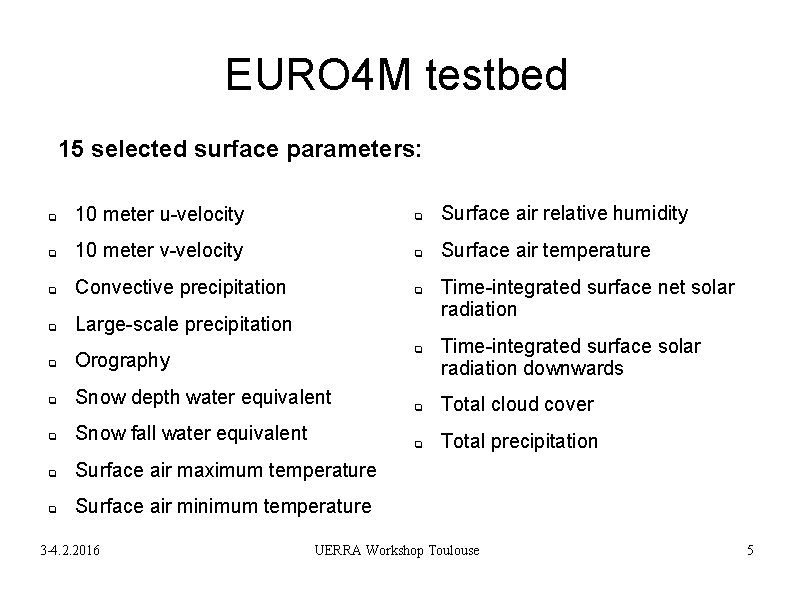 EURO4M testbed

15 selected surface parameters:

- 10 meter u-velocity
- 10 meter v-velocity
- Convective precipitation
- Large-scale precipitation
- Orography
- Snow depth water equivalent
- Snow fall water equivalent
- Surface air maximum temperature
- Surface air minimum temperature

- Surface air relative humidity
- Surface air temperature
- Time-integrated surface net solar radiation
- Time-integrated surface solar radiation downwards
- Total cloud cover
- Total precipitation

3-4.2.2016 UERRA Workshop Toulouse 5